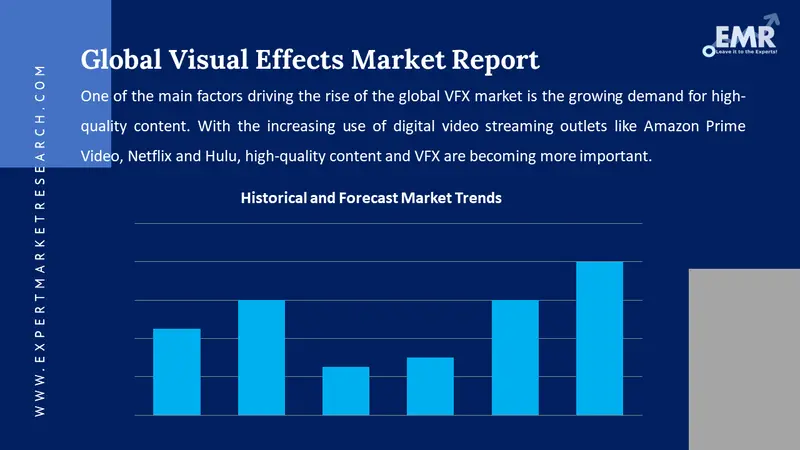 WWW.EXPERTMARKETRESEARCH.COM

EMR
Leave it to the Experts!

Global Visual Effects Market Report

One of the main factors driving the rise of the global VFX market is the growing demand for high-quality content. With the increasing use of digital video streaming outlets like Amazon Prime Video, Netflix and Hulu, high-quality content and VFX are becoming more important.

Historical and Forecast Market Trends